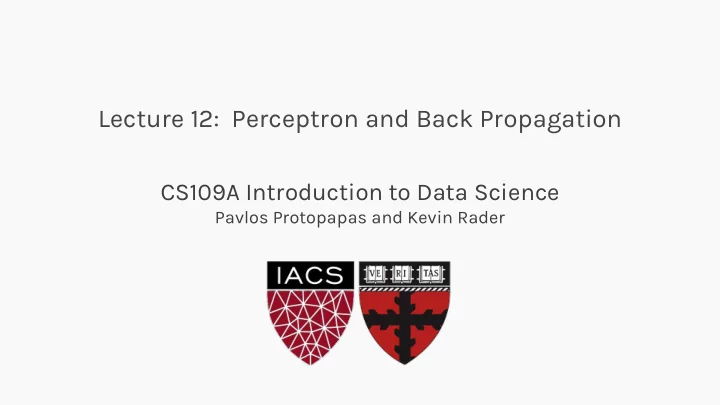 Lecture 12: Perceptron and Back Propagation

CS109A Introduction to Data Science
Pavlos Protopapas and Kevin Rader

IACS

VE RI TAS